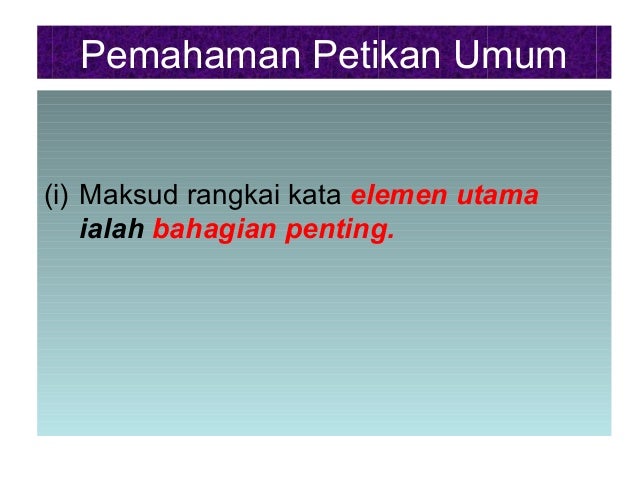 Pemahaman Petikan Umum

(i) Maksud rangkai kata elemen utama ialah bahagian penting.